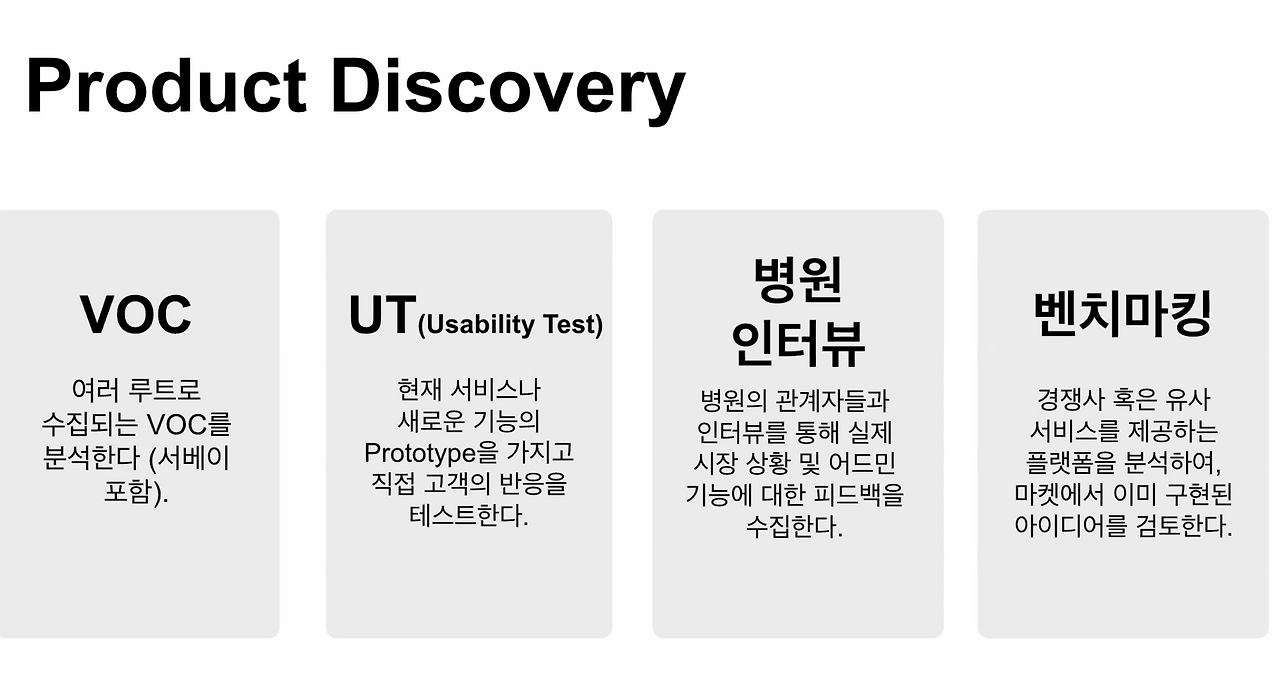 Product Discovery

VOC

여러 루트로 수집되는 VOC를 분석한다 (서베이 포함).

UT(Usability Test)

현재 서비스나 새로운 기능의 Prototype을 가지고 직접 고객의 반응을 테스트한다.

병원 인터뷰

병원의 관계자들과 인터뷰를 통해 실제 시장 상황 및 어드민 기능에 대한 피드백을 수집한다.

벤치마킹

경쟁사 혹은 유사 서비스를 제공하는 플랫폼을 분석하여, 마켓에서 이미 구현된 아이디어를 검토한다.